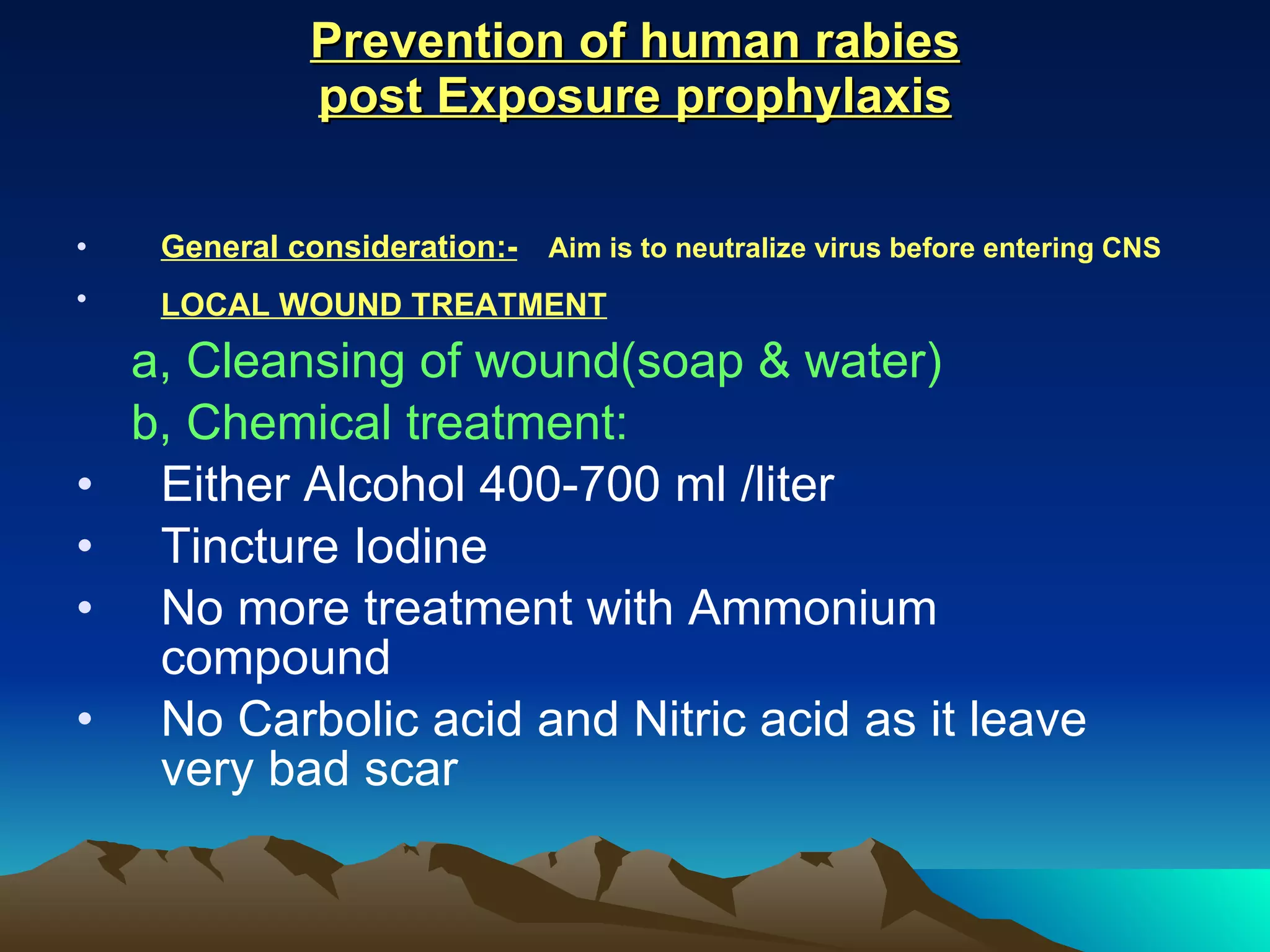 Prevention of human rabies
post Exposure prophylaxis

• General consideration:- Aim is to neutralize virus before entering CNS

• LOCAL WOUND TREATMENT

a, Cleansing of wound(soap & water)

b, Chemical treatment:

• Either Alcohol 400-700 ml /liter

• Tincture Iodine

• No more treatment with Ammonium compound

• No Carbolic acid and Nitric acid as it leave very bad scar